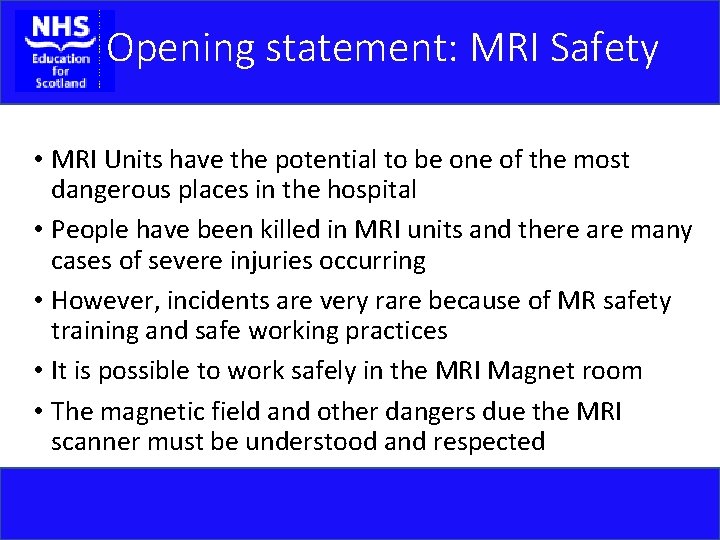 NHS
Education for Scotland

Opening statement: MRI Safety

• MRI Units have the potential to be one of the most dangerous places in the hospital

• People have been killed in MRI units and there are many cases of severe injuries occurring

• However, incidents are very rare because of MR safety training and safe working practices

• It is possible to work safely in the MRI Magnet room

• The magnetic field and other dangers due the MRI scanner must be understood and respected